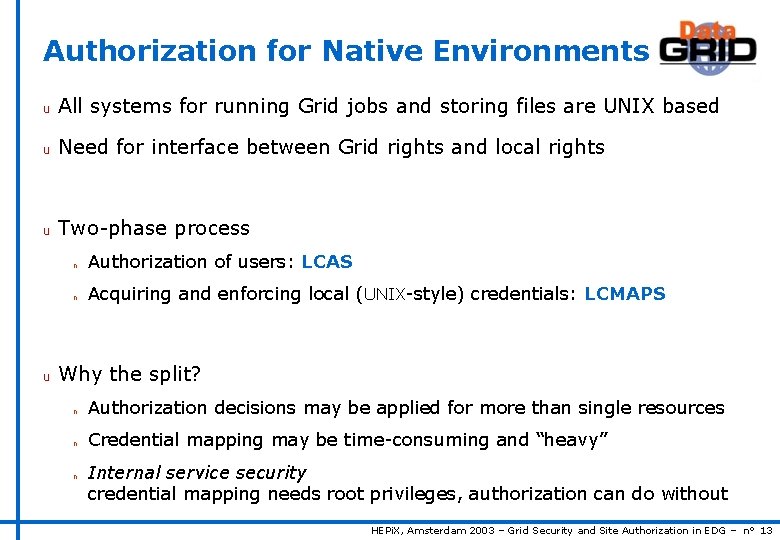 Authorization for Native Environments

Data GRID

u All systems for running Grid jobs and storing files are UNIX based

u Need for interface between Grid rights and local rights

u Two-phase process

n Authorization of users: LCAS

n Acquiring and enforcing local (UNIX-style) credentials: LCMAPS

u Why the split?

n Authorization decisions may be applied for more than single resources

n Credential mapping may be time-consuming and “heavy”

n Internal service security
credential mapping needs root privileges, authorization can do without

HEPiX, Amsterdam 2003 – Grid Security and Site Authorization in EDG – n° 13